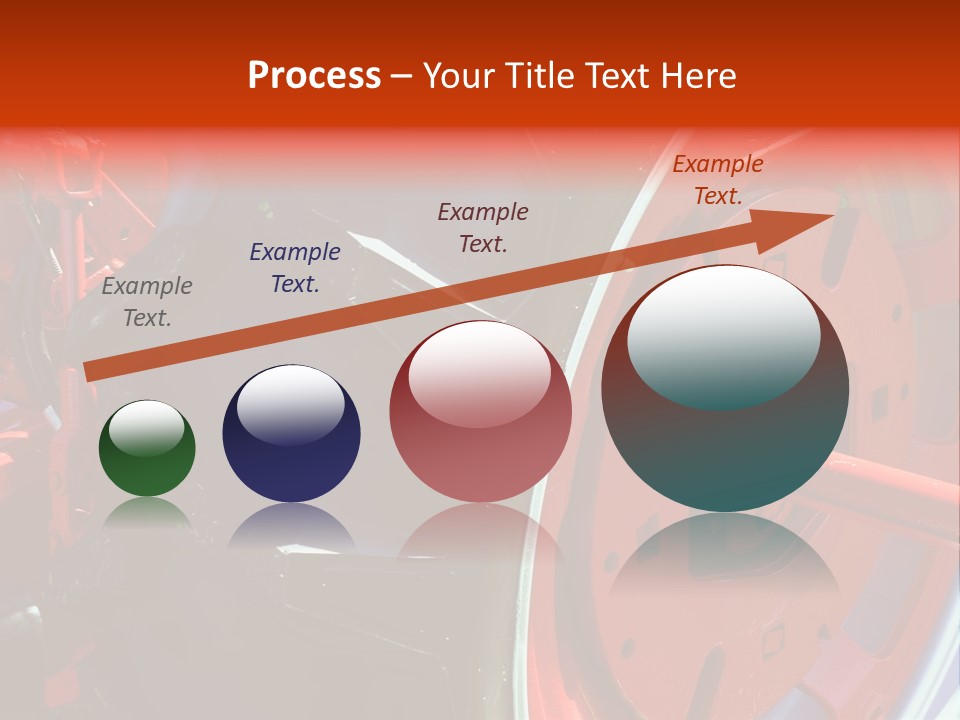 Process – Your Title Text Here

Example Text.

Example Text.

Example Text.

Example Text.